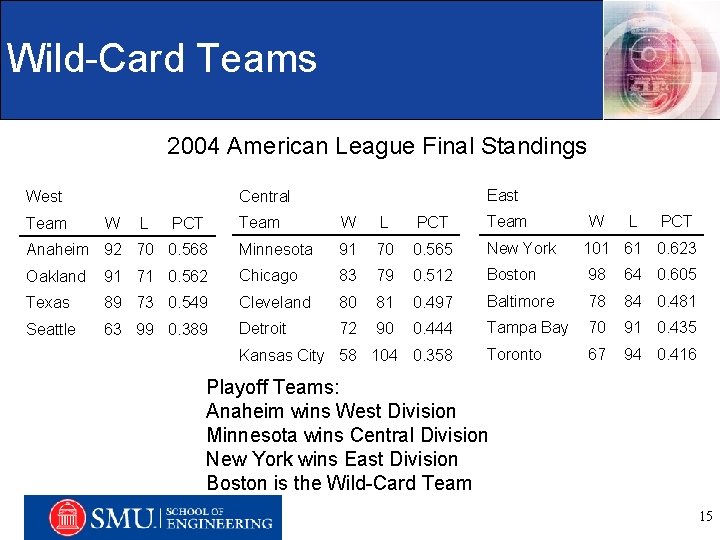 Wild-Card Teams

2004 American League Final Standings

West

| Team | W | L | PCT |
|---|---|---|---|
| Anaheim | 92 | 70 | 0.568 |
| Oakland | 91 | 71 | 0.562 |
| Texas | 89 | 73 | 0.549 |
| Seattle | 63 | 99 | 0.389 |

Central

| Team | W | L | PCT |
|---|---|---|---|
| Minnesota | 91 | 70 | 0.565 |
| Chicago | 83 | 79 | 0.512 |
| Cleveland | 80 | 81 | 0.497 |
| Detroit | 72 | 90 | 0.444 |
| Kansas City | 58 | 104 | 0.358 |

East

| Team | W | L | PCT |
|---|---|---|---|
| New York | 101 | 61 | 0.623 |
| Boston | 98 | 64 | 0.605 |
| Baltimore | 78 | 84 | 0.481 |
| Tampa Bay | 70 | 91 | 0.435 |
| Toronto | 67 | 94 | 0.416 |

Playoff Teams:
Anaheim wins West Division
Minnesota wins Central Division
New York wins East Division
Boston is the Wild-Card Team

SMU. SCHOOL OF ENGINEERING

15